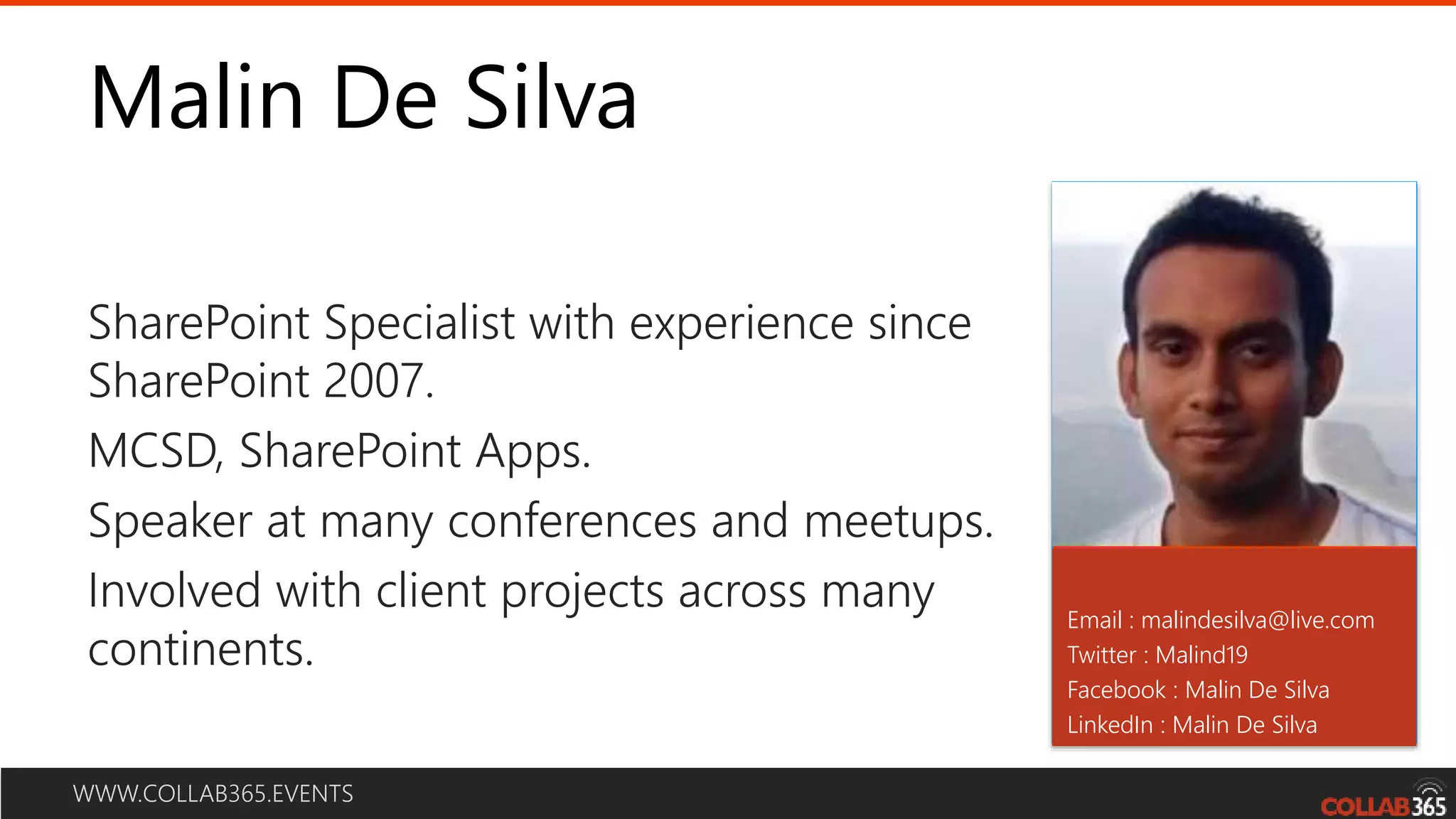 Malin De Silva

SharePoint Specialist with experience since SharePoint 2007.

MCSD, SharePoint Apps.

Speaker at many conferences and meetups.

Involved with client projects across many continents.

Email : malindesilva@live.com
Twitter : Malind19
Facebook : Malin De Silva
LinkedIn : Malin De Silva

WWW.COLLAB365.EVENTS

COLLAB365